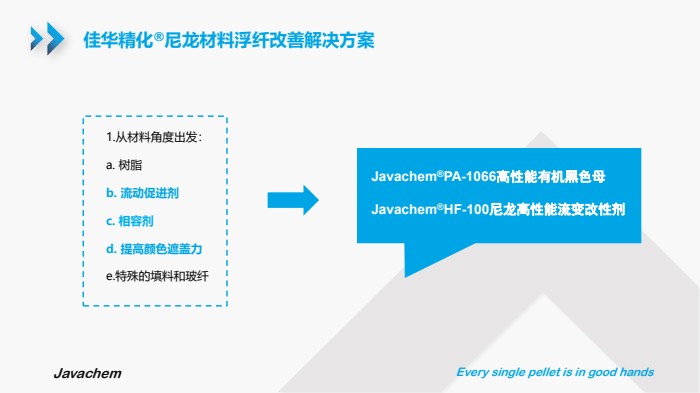 佳华精化®尼龙材料浮纤改善解决方案

1.从材料角度出发：

a. 树脂

b. 流动促进剂

c. 相容剂

d. 提高颜色遮盖力

e.特殊的填料和玻纤

Javachem®PA-1066高性能有机黑色母

Javachem®HF-100尼龙高性能流变改性剂

Javachem

Every single pellet is in good hands